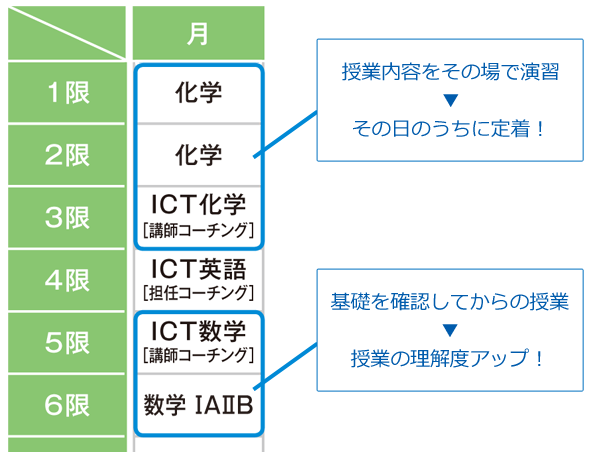 |  | 月 |
|---|---|
| 1限 | 化学 |
| 2限 | 化学 |
| 3限 | ICT化学 [講師コーチング] |
| 4限 | ICT英語 [担任コーチング] |
| 5限 | ICT数学 [講師コーチング] |
| 6限 | 数学 IAⅡB |

授業内容をその場で演習
▼
その日のうちに定着！

基礎を確認してからの授業
▼
授業の理解度アップ！